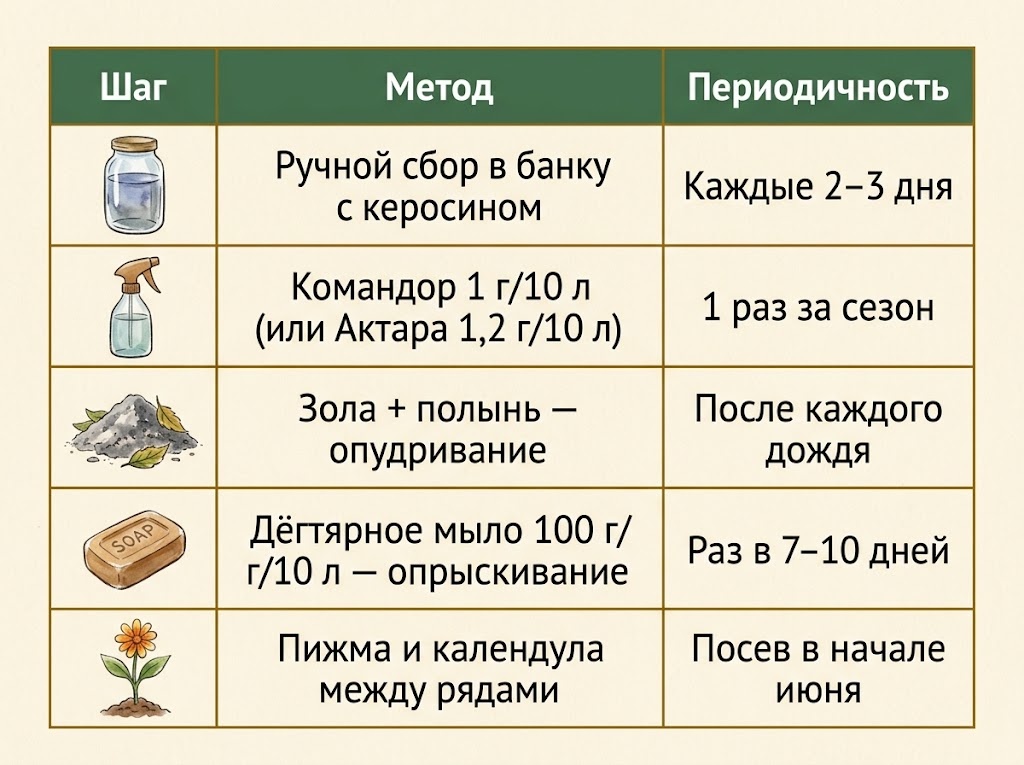 | Шаг | Метод | Периодичность |
|---|---|---|
| | Ручной сбор в банку с керосином | Каждые 2–3 дня |
| | Командор 1 г/10 л (или Актара 1,2 г/10 л) | 1 раз за сезон |
| | Зола + полынь — опудривание | После каждого дождя |
| SOAP | Дёгтярное мыло 100 г/ г/10 л — опрыскивание | Раз в 7–10 дней |
| | Пижма и календула между рядами | Посев в начале июня |